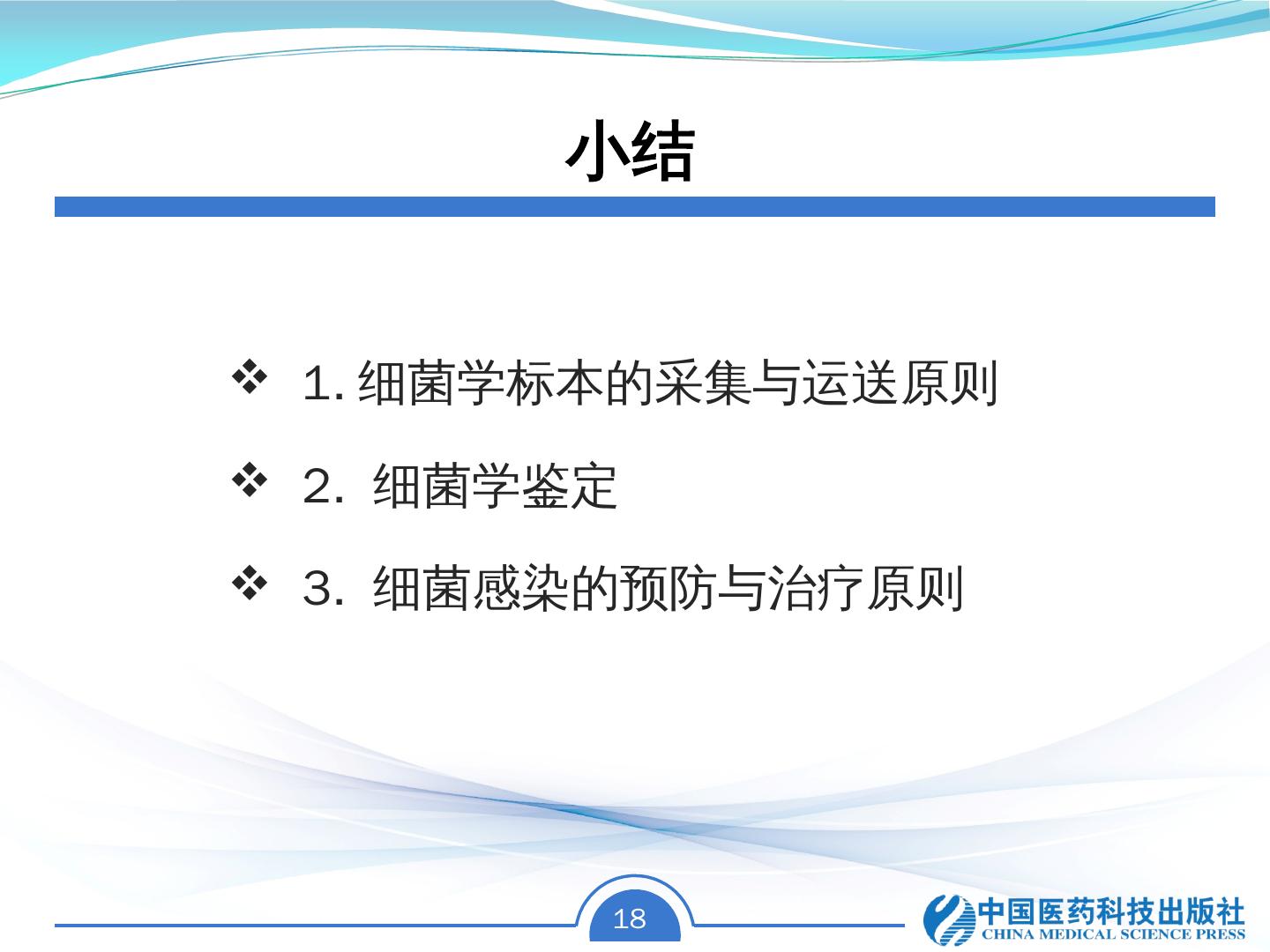 小结

❖ 1. 细菌学标本的采集与运送原则

❖ 2. 细菌学鉴定

❖ 3. 细菌感染的预防与治疗原则

18

中国医药科技出版社
CHINA MEDICAL SCIENCE PRESS